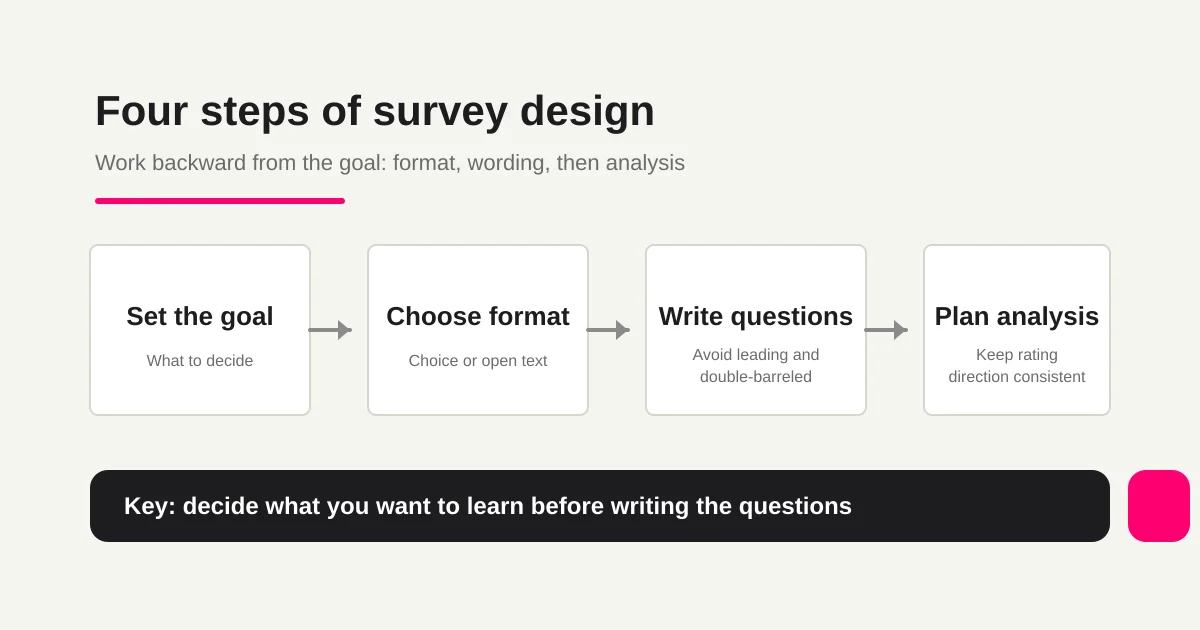 Four steps of survey design

Work backward from the goal: format, wording, then analysis

Set the goal

What to decide

Choose format

Choice or open text

Write questions

Avoid leading and double-barreled

Plan analysis

Keep rating direction consistent

Key: decide what you want to learn before writing the questions